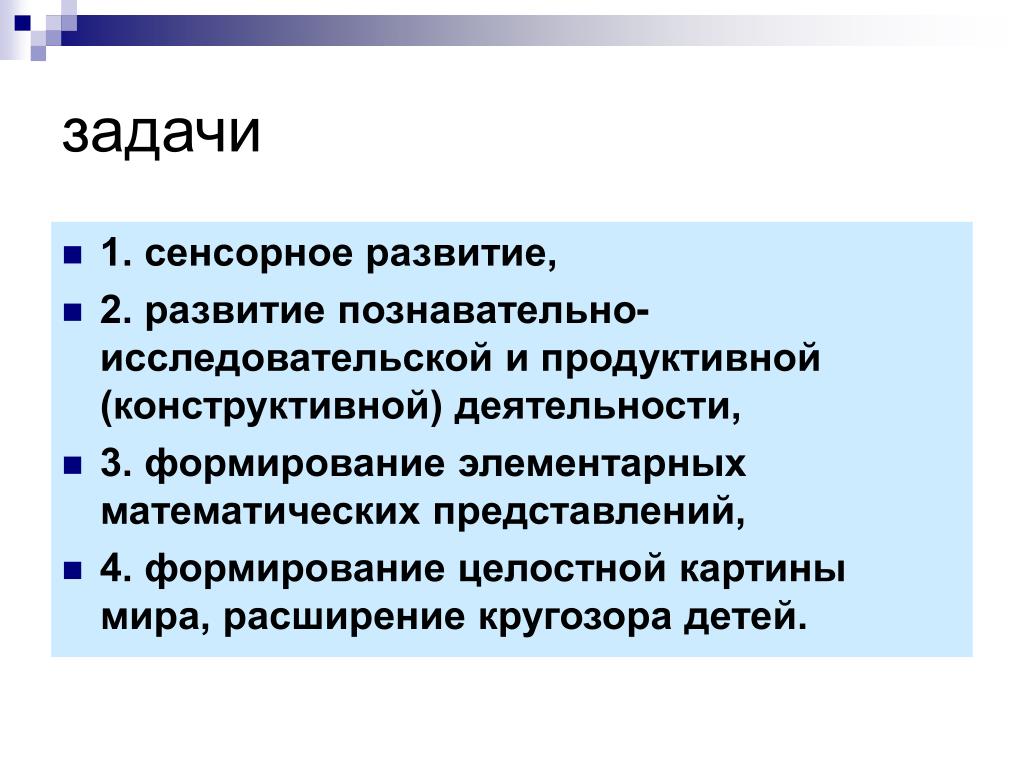 задачи

1. сенсорное развитие,

2. развитие познавательно-исследовательской и продуктивной (конструктивной) деятельности,

3. формирование элементарных математических представлений,

4. формирование целостной картины мира, расширение кругозора детей.